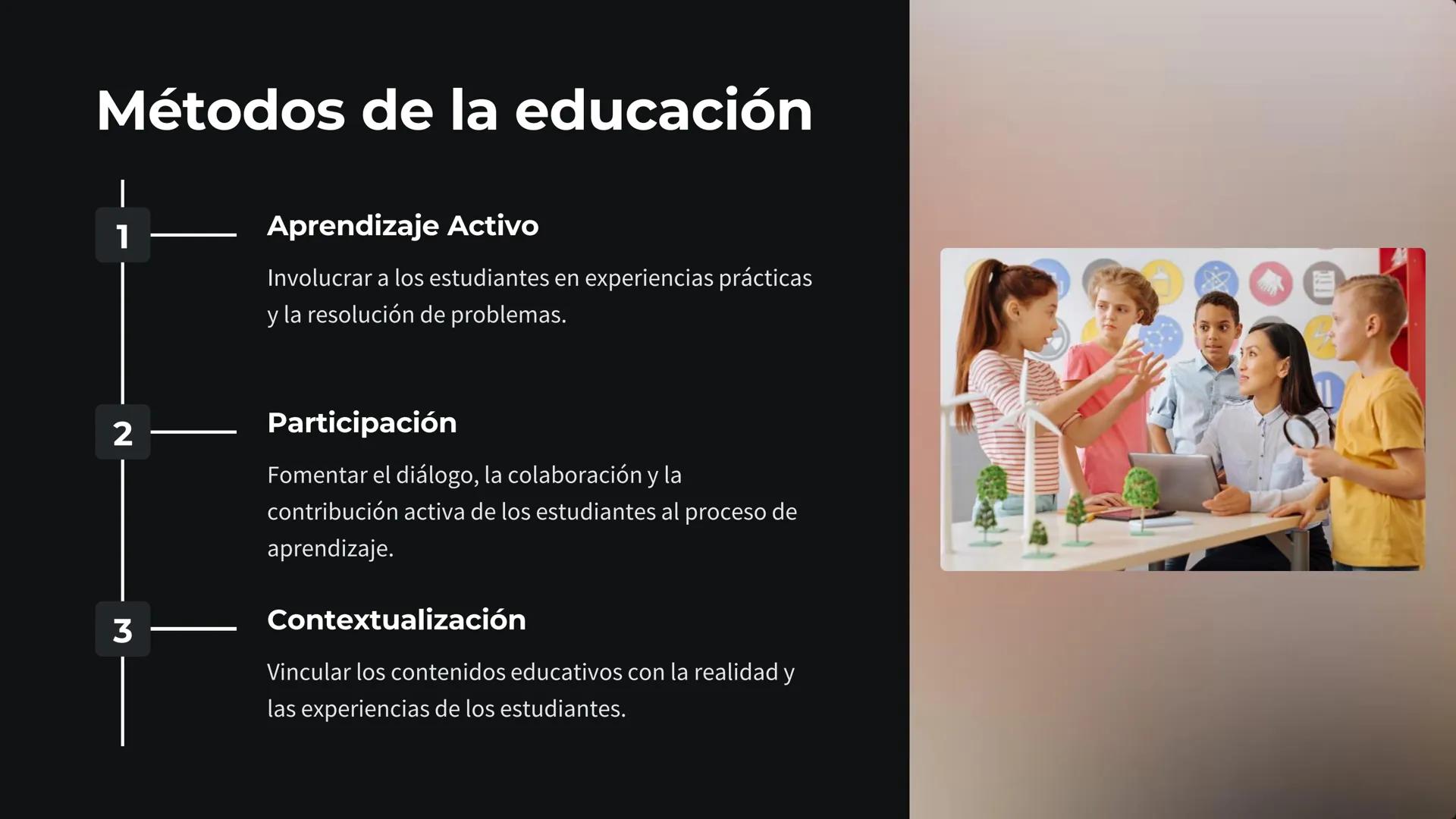 Métodos de la educación

1

Aprendizaje Activo

Involucrar a los estudiantes en experiencias prácticas y la resolución de problemas.

2

Participación

Fomentar el diálogo, la colaboración y la contribución activa de los estudiantes al proceso de aprendizaje.

3

Contextualización

Vincular los contenidos educativos con la realidad y las experiencias de los estudiantes.